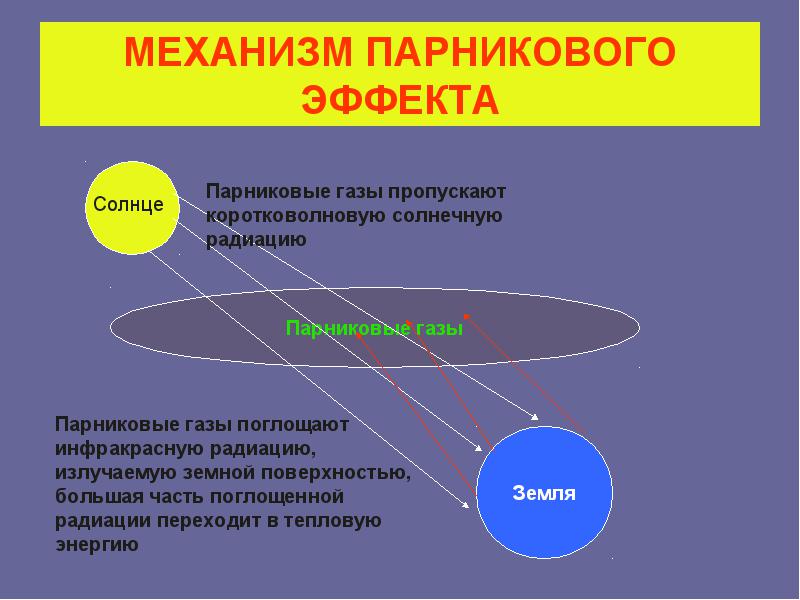 МЕХАНИЗМ ПАРНИКОВОГО ЭФФЕКТА

Солнце

Парниковые газы пропускают коротковолновую солнечную радиацию

Парниковые газы

Парниковые газы поглощают инфракрасную радиацию, излучаемую земной поверхностью, большая часть поглощенной радиации переходит в тепловую энергию

Земля